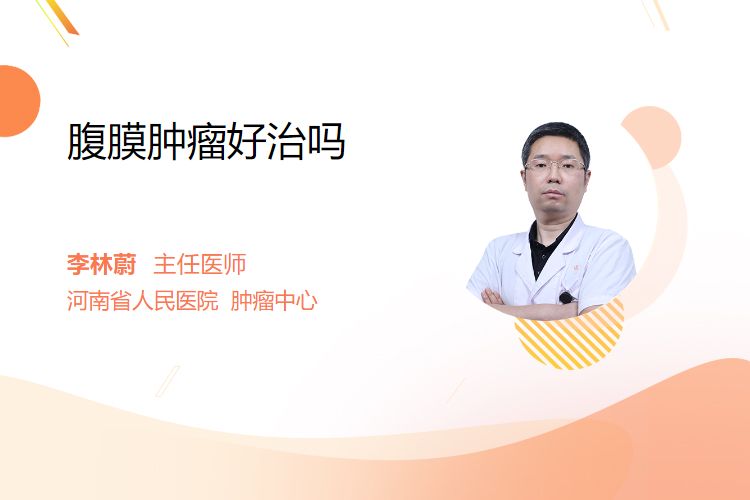 腹膜肿瘤好治吗

李林蔚 主任医师
河南省人民医院 肿瘤中心